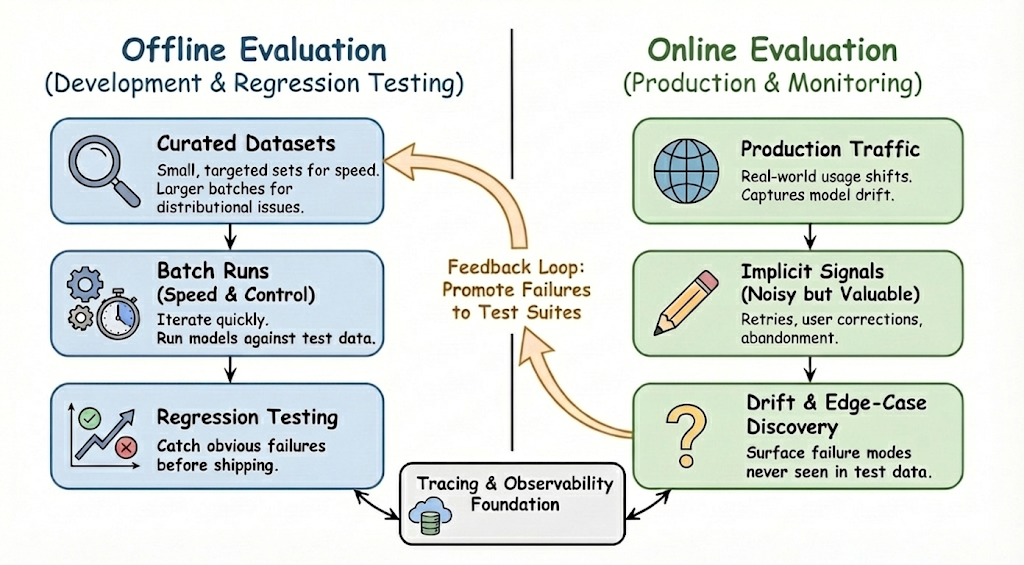 Offline Evaluation
(Development & Regression Testing)

Curated Datasets
Small, targeted sets for speed. Larger batches for distributional issues.

Batch Runs
(Speed & Control)
Iterate quickly.
Run models against test data.

Regression Testing
Catch obvious failures before shipping.

Feedback Loop: Promote Failures to Test Suites

Tracing & Observability Foundation

Online Evaluation
(Production & Monitoring)

Production Traffic
Real-world usage shifts.
Captures model drift.

Implicit Signals
(Noisy but Valuable)
Retries, user corrections, abandonment.

Drift & Edge-Case Discovery
Surface failure modes never seen in test data.